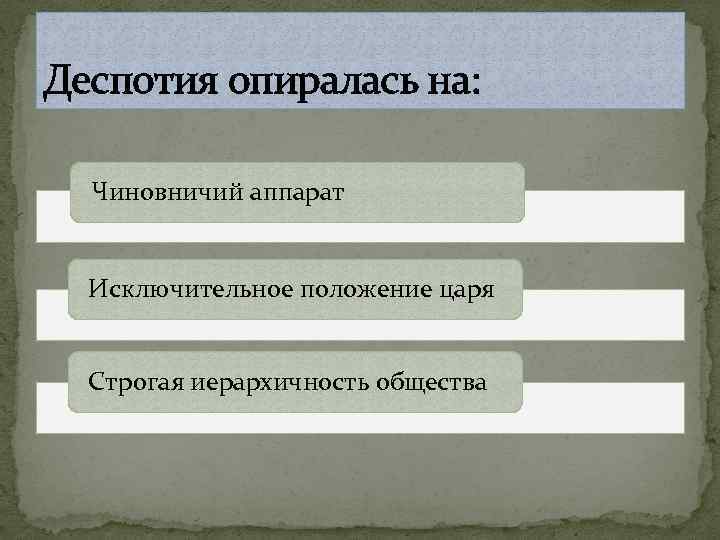 Деспотия опиралась на:

Чиновничий аппарат

Исключительное положение царя

Строгая иерархичность общества